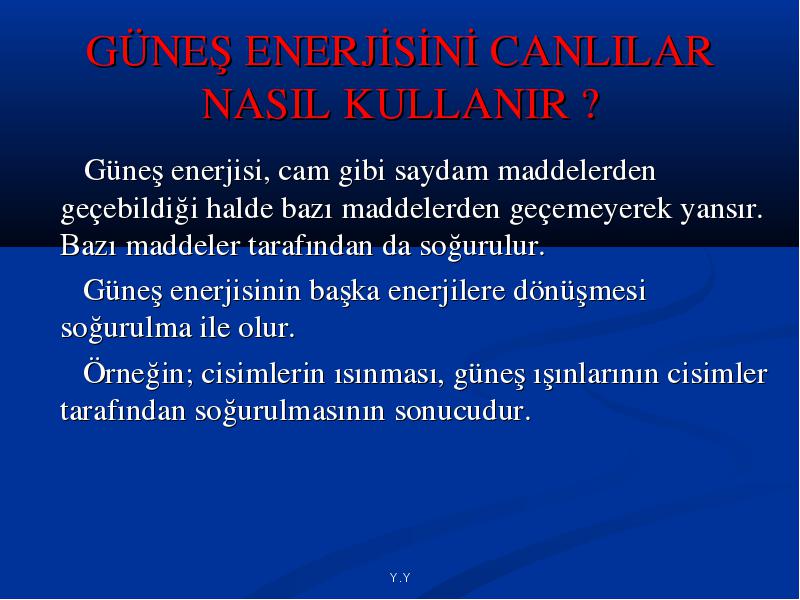 GÜNEŞ ENERJİSİNİ CANLILAR NASIL KULLANIR ?

Güneş enerjisi, cam gibi saydam maddelerden geçebildiği halde bazı maddelerden geçemeyerek yansır. Bazı maddeler tarafından da soğurulur.

Güneş enerjisinin başka enerjilere dönüşmesi soğurulma ile olur.

Örneğin; cisimlerin ısınması, güneş ışınlarının cisimler tarafından soğurulmasının sonucudur.

Y.Y